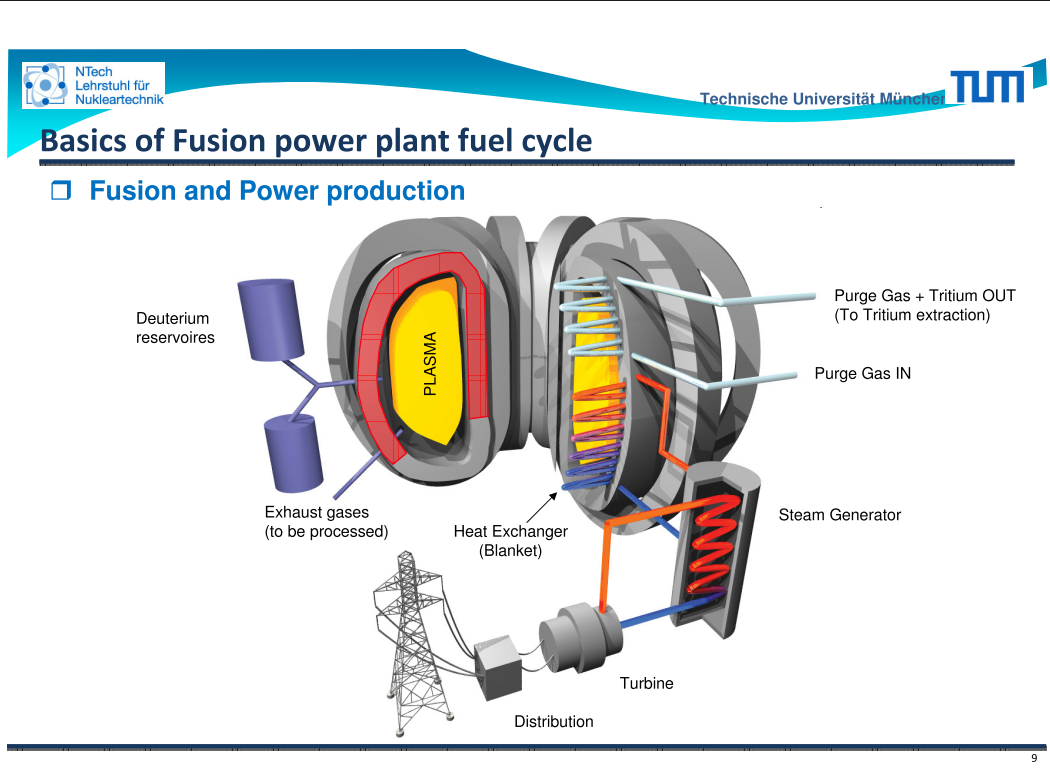 NTech
Lehrstuhl für
Nukleartechnik

Technische Universität München

TUM

Basics of Fusion power plant fuel cycle

❒ Fusion and Power production

Deuterium
reservoires

PLASMA

Purge Gas + Tritium OUT
(To Tritium extraction)

Purge Gas IN

Exhaust gases
(to be processed)

Heat Exchanger
(Blanket)

Steam Generator

Turbine

Distribution

9